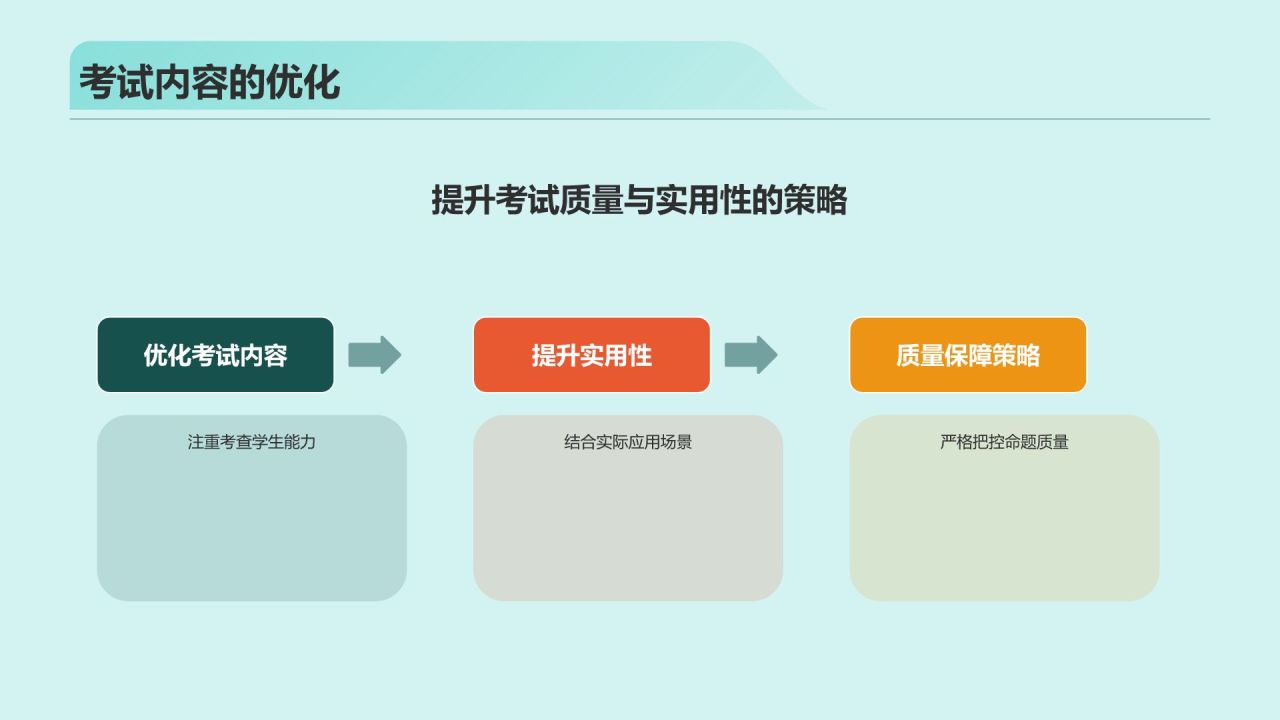 考试内容的优化

提升考试质量与实用性的策略

优化考试内容

注重考查学生能力

提升实用性

结合实际应用场景

质量保障策略

严格把控命题质量